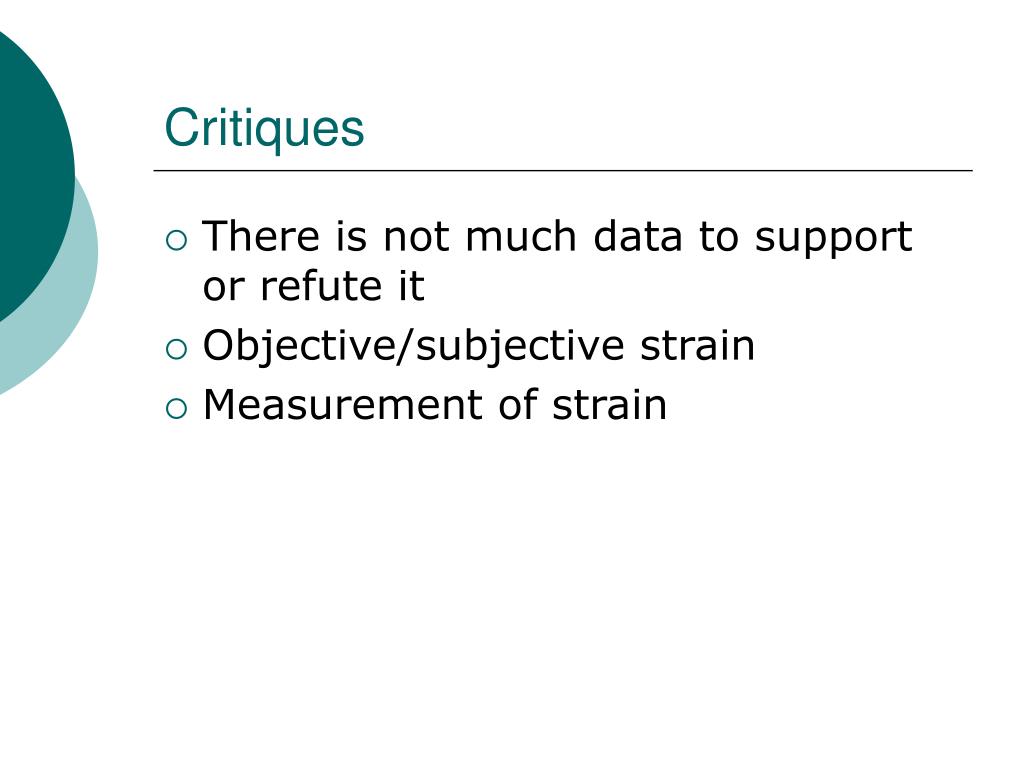 Critiques

○ There is not much data to support or refute it
○ Objective/subjective strain
○ Measurement of strain